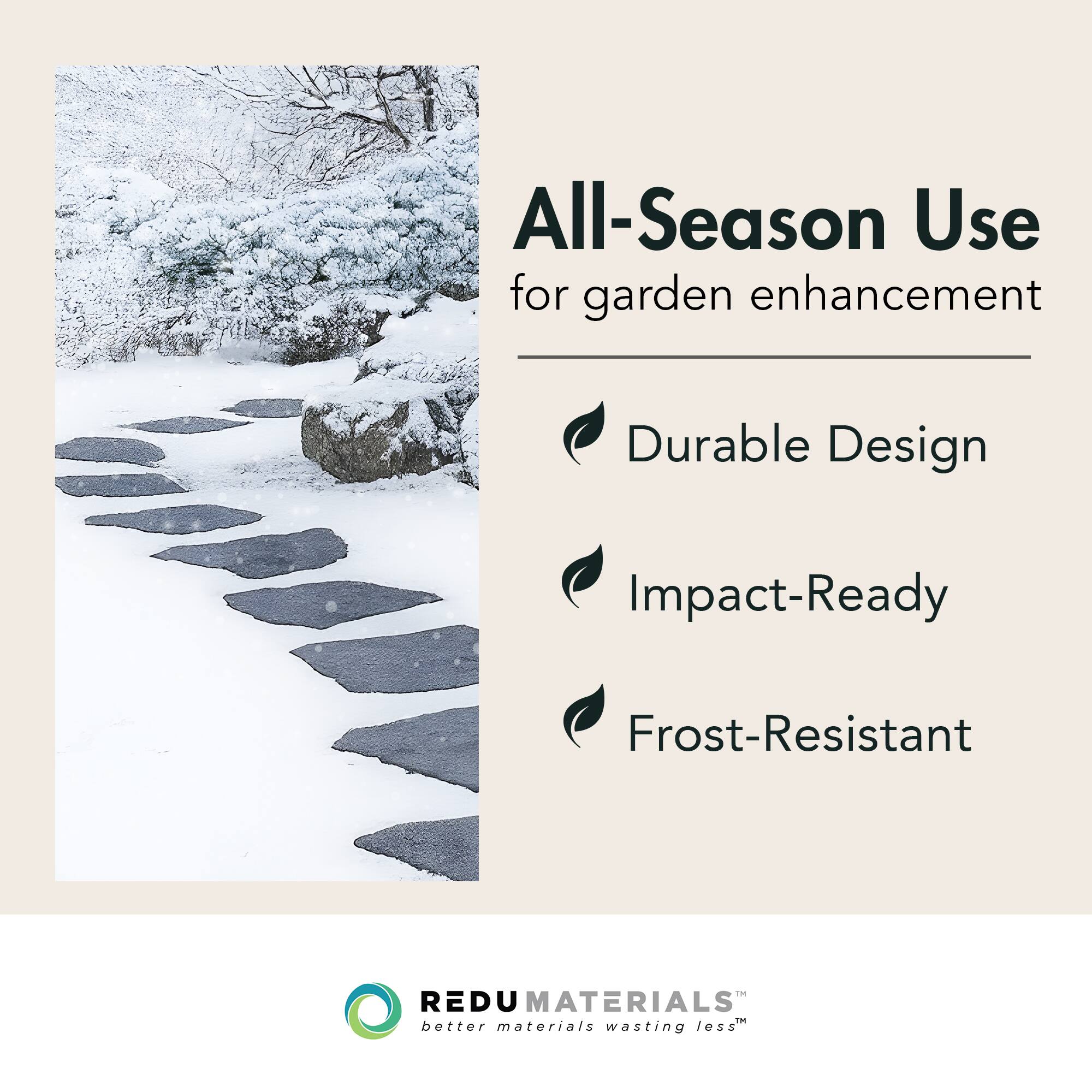 All-Season Use
for garden enhancement

Durable Design

Impact-Ready

Frost-Resistant

REDUMATERIALS™
better materials wasting less™